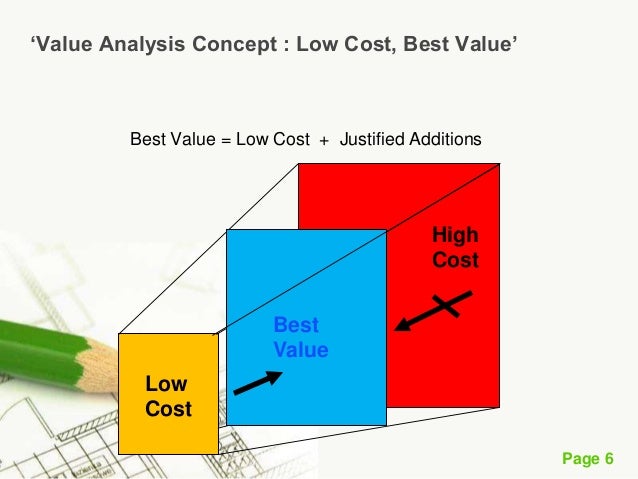 ‘Value Analysis Concept : Low Cost, Best Value’

Best Value = Low Cost + Justified Additions

High Cost

Best Value

Low Cost

Page 6